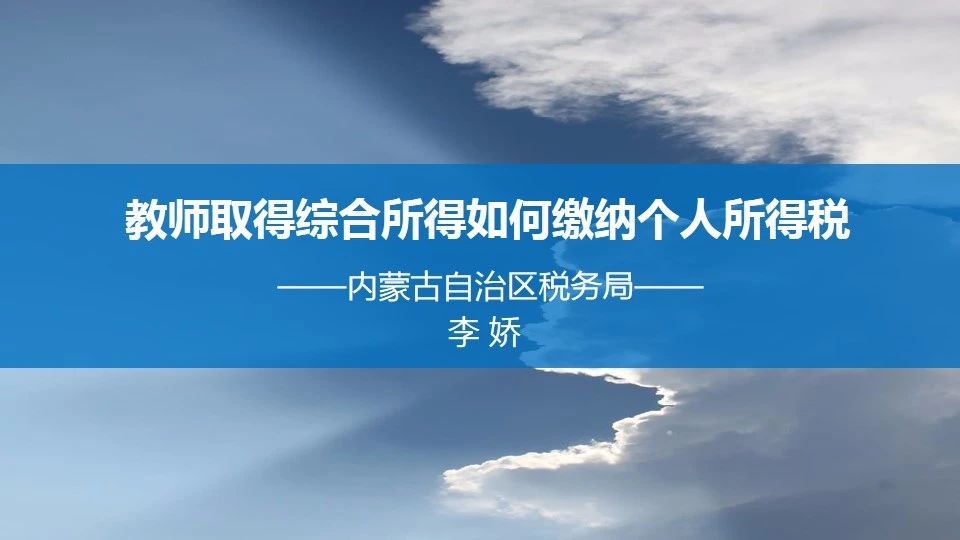 教师取得综合所得如何缴纳个人所得税

——内蒙古自治区税务局——

李 娇